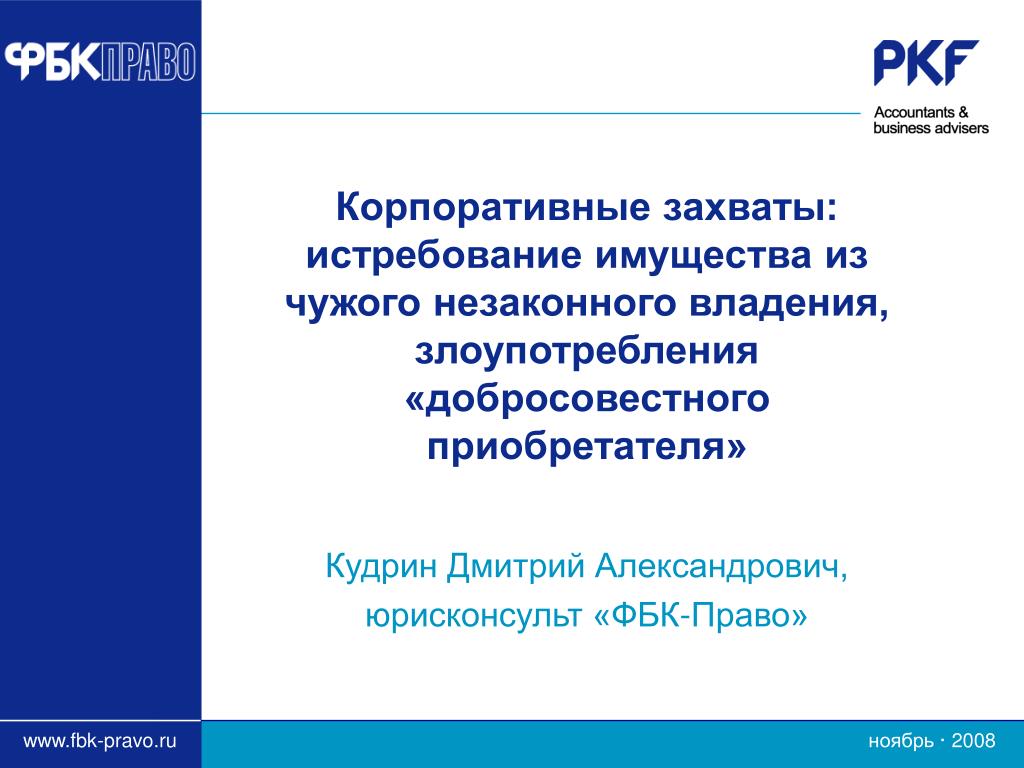 ФБКПРАВО

PKF
Accountants & business advisers

Корпоративные захваты: истребование имущества из чужого незаконного владения, злоупотребления «добросовестного приобретателя»

Кудрин Дмитрий Александрович,
юрисконсульт «ФБК-Право»

www.fbk-pravo.ru

ноябрь · 2008